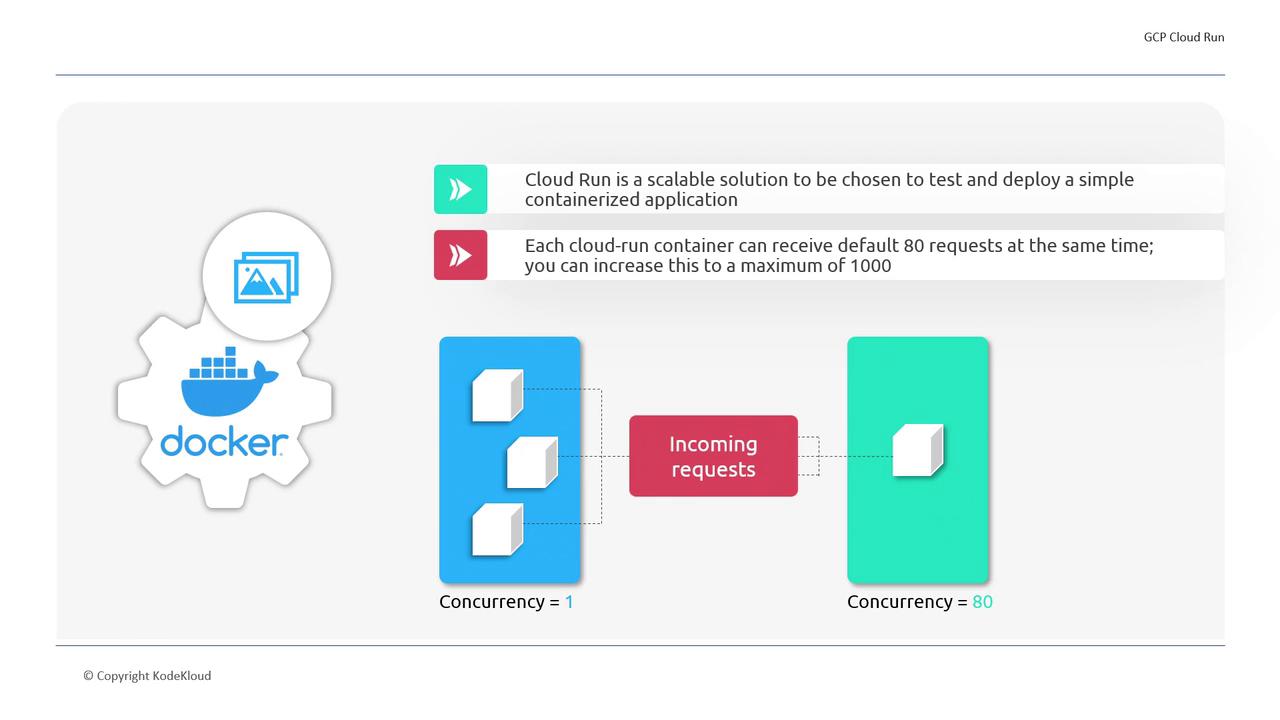 GCP Cloud Run

Cloud Run is a scalable solution to be chosen to test and deploy a simple containerized application

Each cloud-run container can receive default 80 requests at the same time; you can increase this to a maximum of 1000

docker

Incoming requests

Concurrency = 1

Concurrency = 80

© Copyright KodeKloud